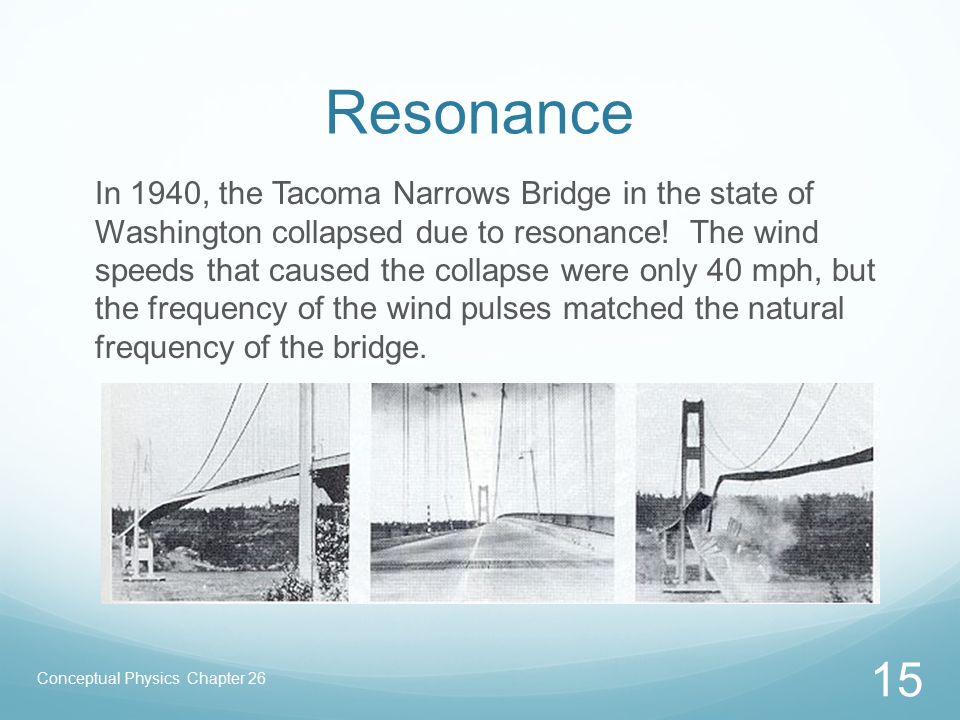 Resonance

In 1940, the Tacoma Narrows Bridge in the state of Washington collapsed due to resonance!  The wind speeds that caused the collapse were only 40 mph, but the frequency of the wind pulses matched the natural frequency of the bridge.

Conceptual Physics Chapter 26

15